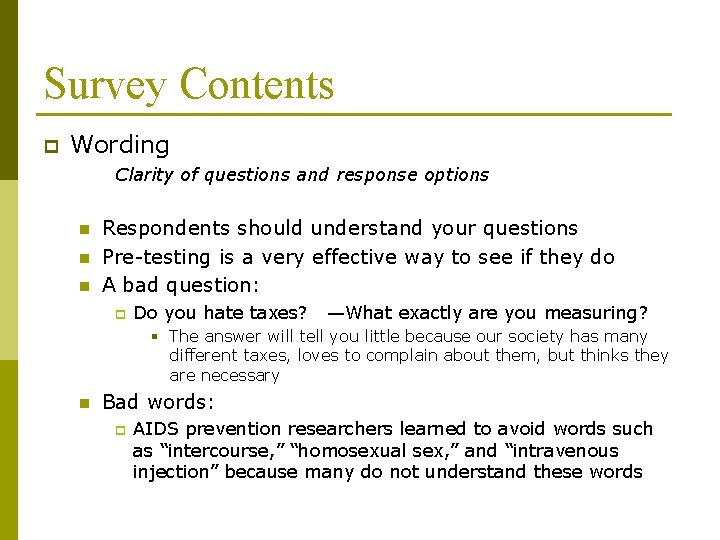 Survey Contents

Wording

Clarity of questions and response options

Respondents should understand your questions

Pre-testing is a very effective way to see if they do

A bad question:

Do you hate taxes? —What exactly are you measuring?

The answer will tell you little because our society has many different taxes, loves to complain about them, but thinks they are necessary

Bad words:

AIDS prevention researchers learned to avoid words such as “intercourse,” “homosexual sex,” and “intravenous injection” because many do not understand these words